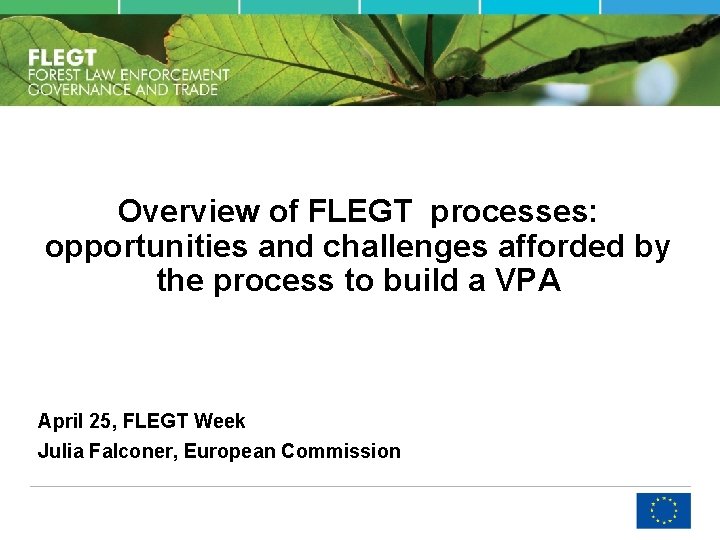 FLEGT
FOREST LAW ENFORCEMENT
GOVERNANCE AND TRADE

Overview of FLEGT processes: opportunities and challenges afforded by the process to build a VPA

April 25, FLEGT Week

Julia Falconer, European Commission